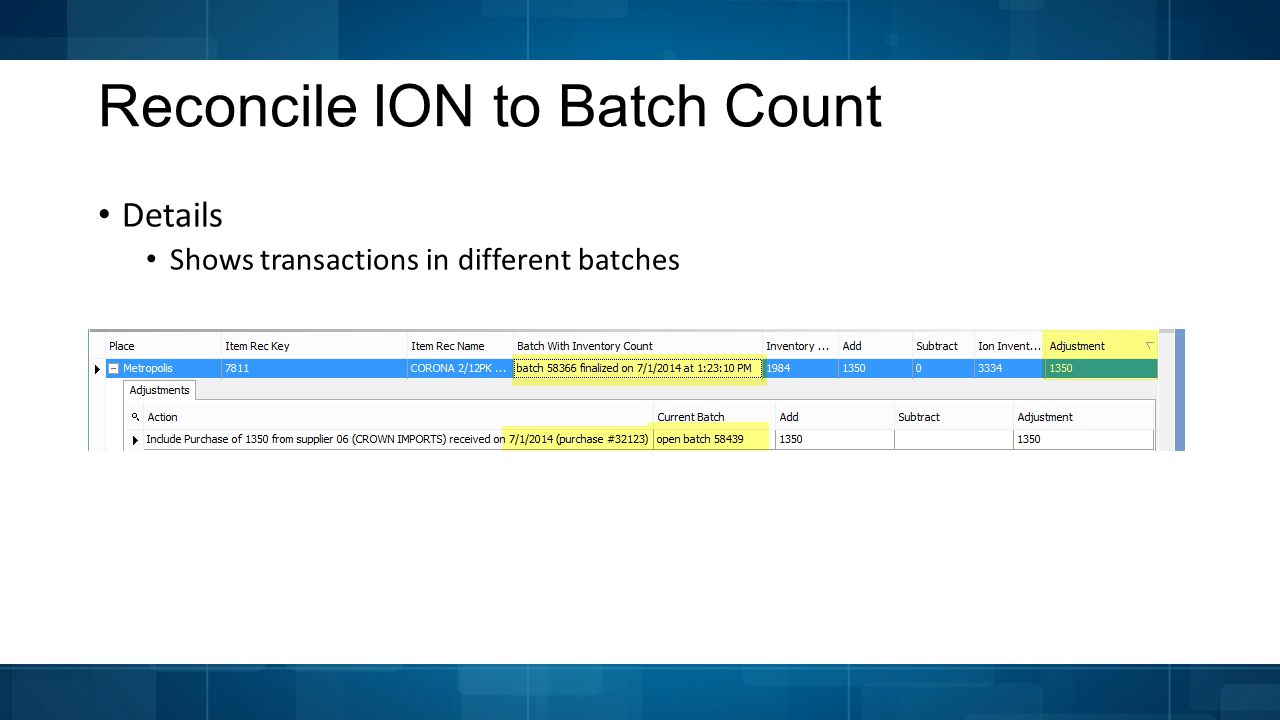 Reconcile ION to Batch Count

• Details
  • Shows transactions in different batches

| Place | Item Rec Key | Item Rec Name | Batch With Inventory Count | Inventory ... | Add | Subtract | Ion Invent... | Adjustment |
|---|---|---|---|---|---|---|---|---|
| Metropolis | 7811 | CORONA 2/12PK ... | batch 58366 finalized on 7/1/2014 at 1:23:10 PM | 1984 | 1350 | 0 | 3334 | 1350 |

Adjustments

| Action | Current Batch | Add | Subtract | Adjustment |
|---|---|---|---|---|
| Include Purchase of 1350 from supplier 06 (CROWN IMPORTS) received on 7/1/2014 (purchase #32123) | open batch 58439 | 1350 | | 1350 |